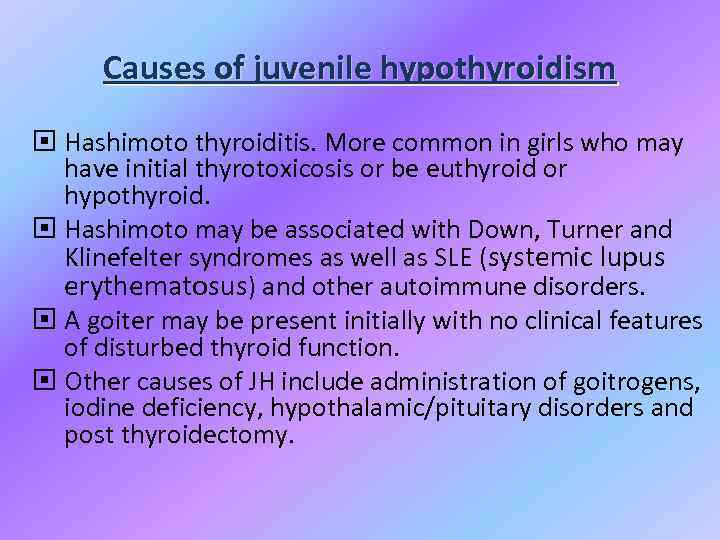 Causes of juvenile hypothyroidism

Hashimoto thyroiditis. More common in girls who may have initial thyrotoxicosis or be euthyroid or hypothyroid.

Hashimoto may be associated with Down, Turner and Klinefelter syndromes as well as SLE (systemic lupus erythematosus) and other autoimmune disorders.

A goiter may be present initially with no clinical features of disturbed thyroid function.

Other causes of JH include administration of goitrogens, iodine deficiency, hypothalamic/pituitary disorders and post thyroidectomy.